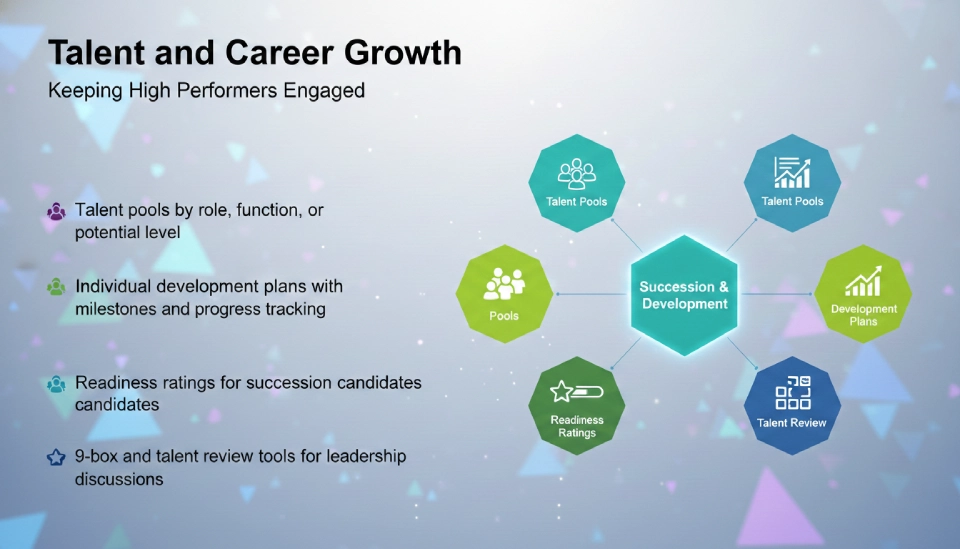 Talent and Career Growth

Keeping High Performers Engaged

Talent pools by role, function, or potential level

Individual development plans with milestones and progress tracking

Readiness ratings for succession candidates candidates

9-box and talent review tools for leadership discussions

Talent Pools

Talent Pools

Pools

Succession & Development

Development Plans

Readiness Ratings

Talent Review